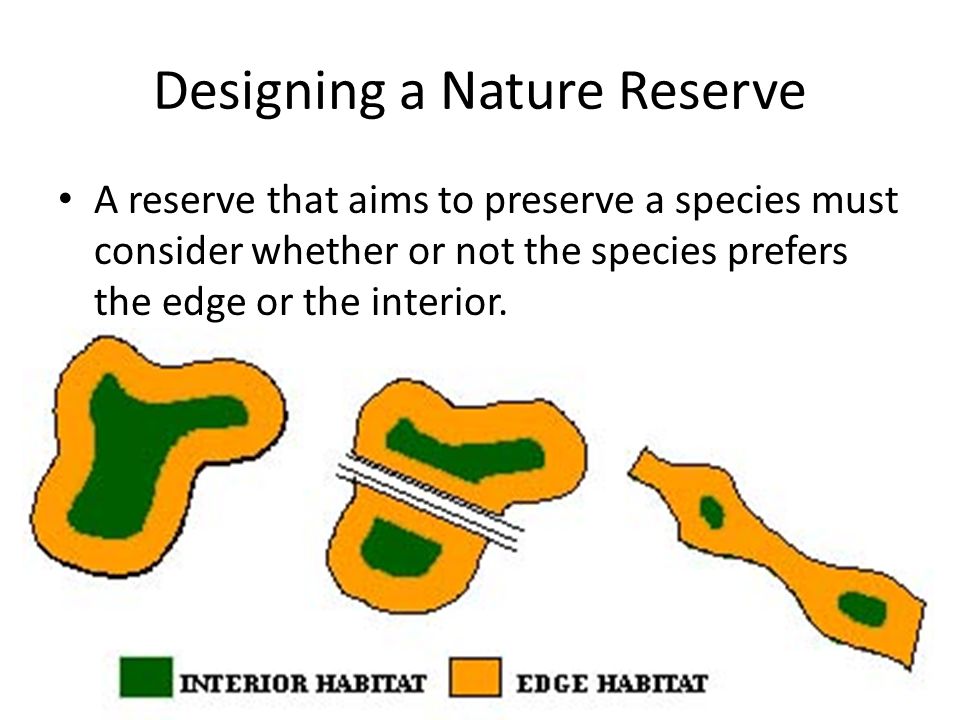 Designing a Nature Reserve

• A reserve that aims to preserve a species must consider whether or not the species prefers the edge or the interior.

INTERIOR HABITAT EDGE HABITAT